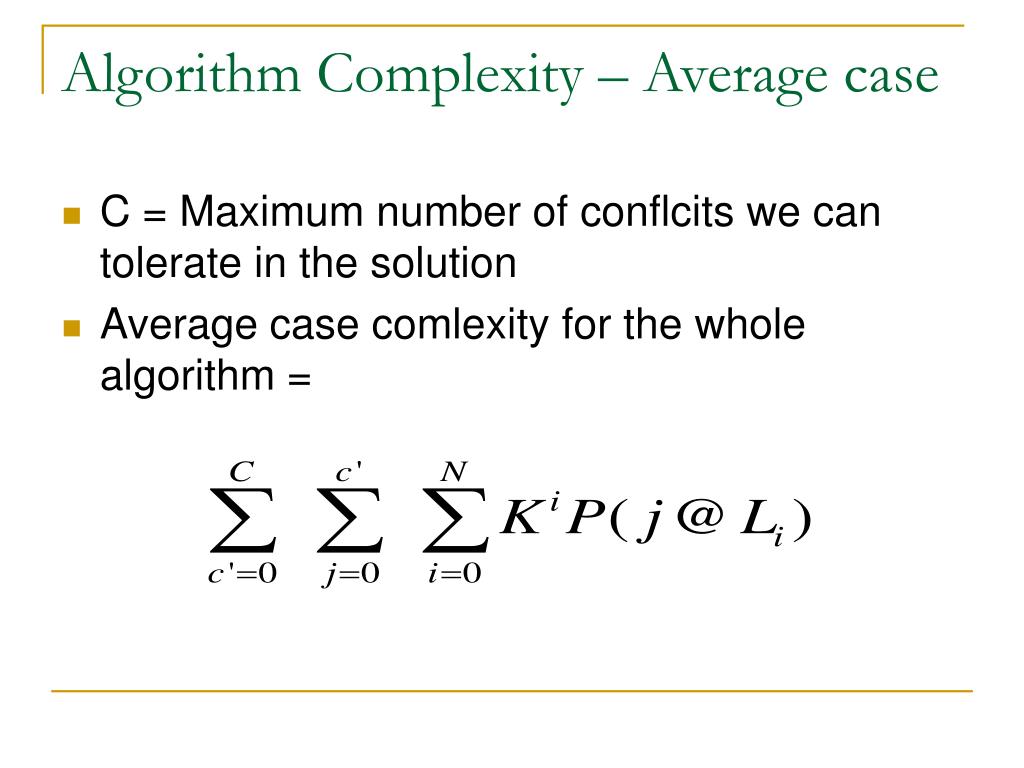 Algorithm Complexity – Average case

C = Maximum number of conflcits we can tolerate in the solution

Average case comlexity for the whole algorithm =

$\sum_{c'=0}^{C} \sum_{j=0}^{c'} \sum_{i=0}^{N} K^i P(j @ L_i)$